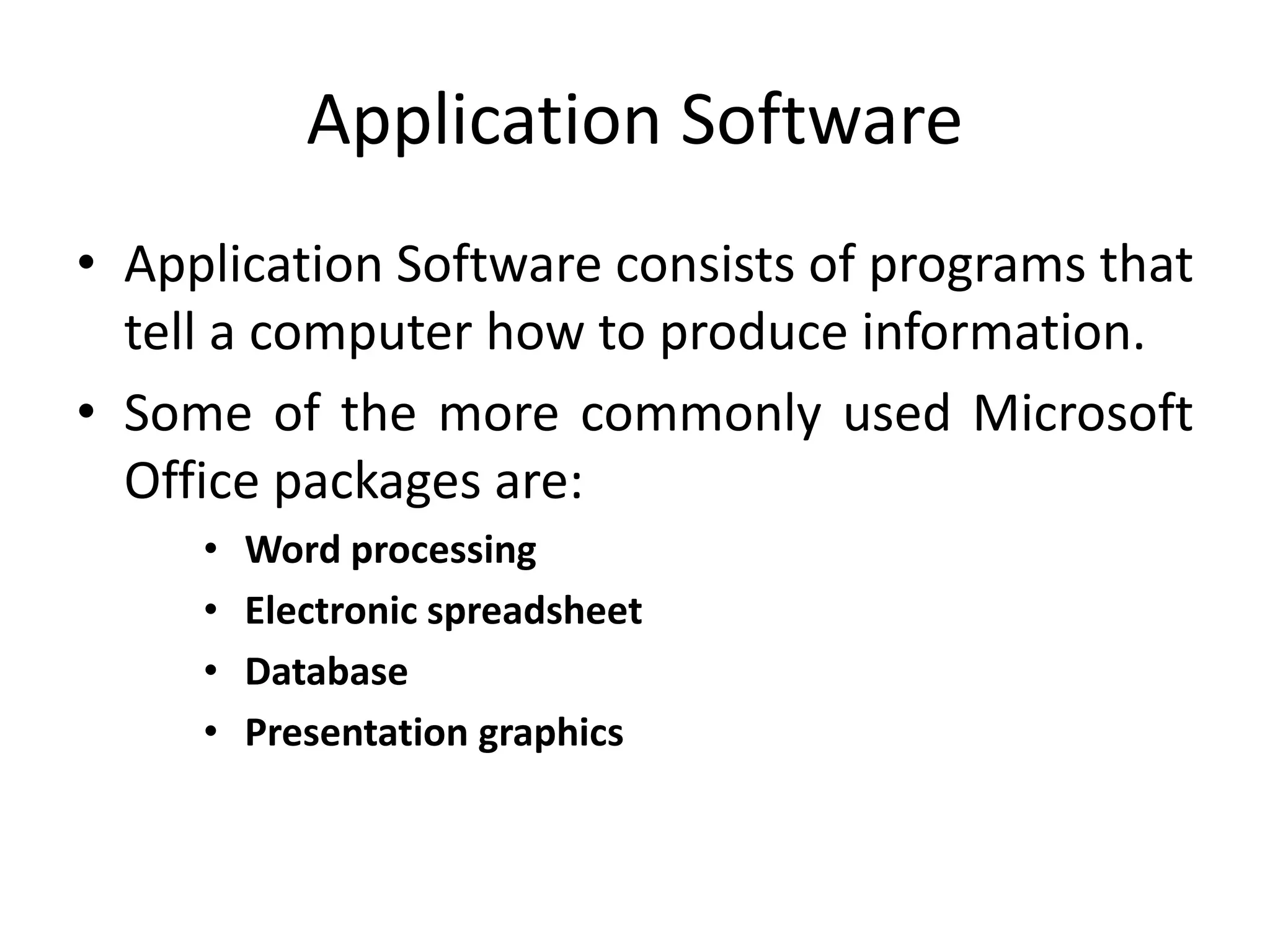 Application Software

• Application Software consists of programs that tell a computer how to produce information.

• Some of the more commonly used Microsoft Office packages are:

• Word processing
• Electronic spreadsheet
• Database
• Presentation graphics